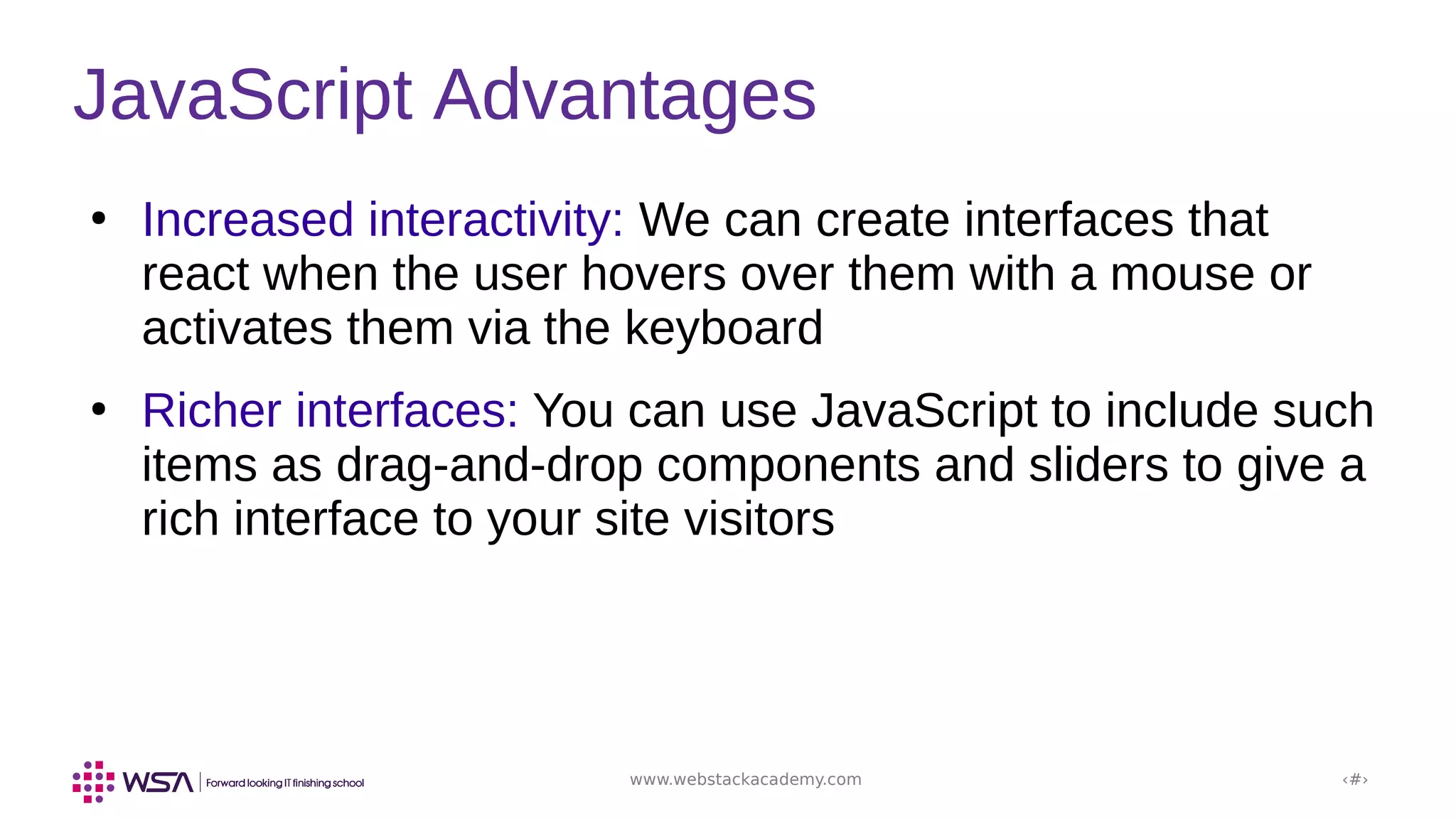 JavaScript Advantages

• Increased interactivity: We can create interfaces that react when the user hovers over them with a mouse or activates them via the keyboard

• Richer interfaces: You can use JavaScript to include such items as drag-and-drop components and sliders to give a rich interface to your site visitors

WSA | Forward looking IT finishing school

www.webstackacademy.com

‹#›